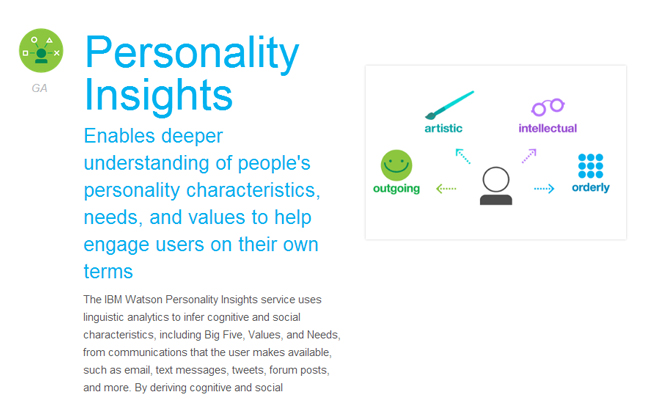 GA

Personality Insights

Enables deeper understanding of people's personality characteristics, needs, and values to help engage users on their own terms

The IBM Watson Personality Insights service uses linguistic analytics to infer cognitive and social characteristics, including Big Five, Values, and Needs, from communications that the user makes available, such as email, text messages, tweets, forum posts, and more. By deriving cognitive and social

artistic

intellectual

outgoing

orderly